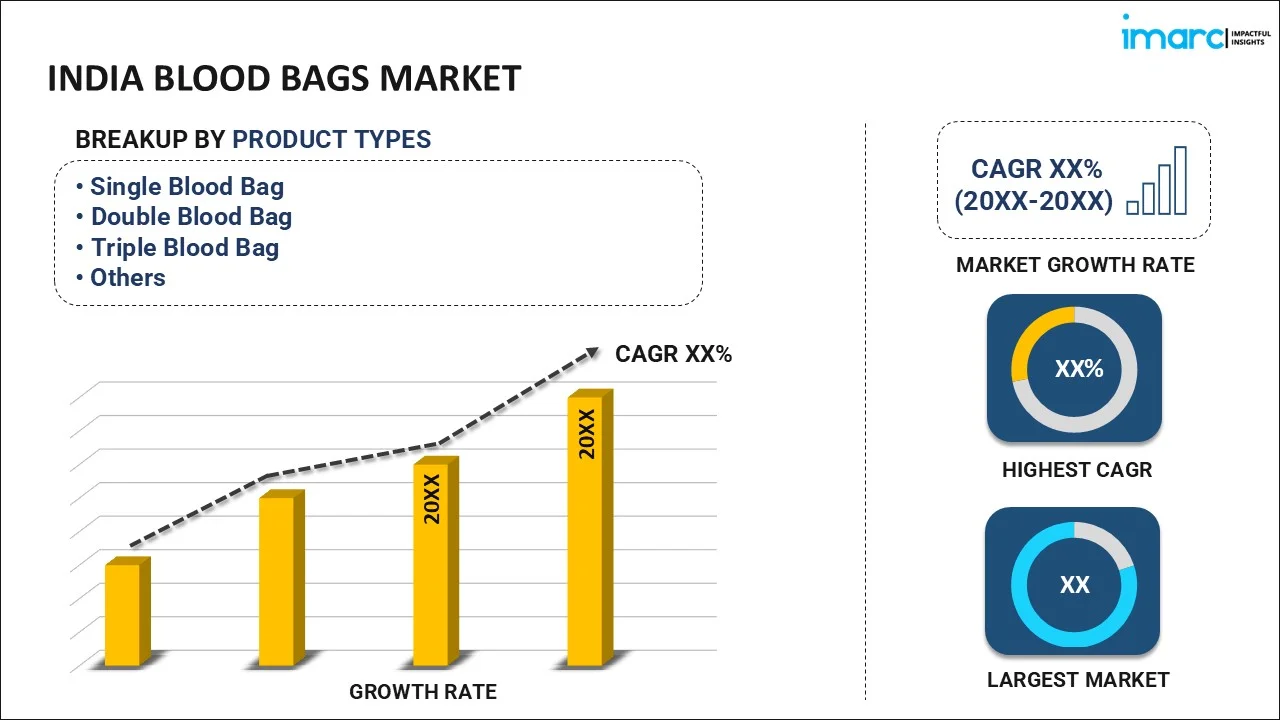 imarc IMPACTFUL INSIGHTS

INDIA BLOOD BAGS MARKET

BREAKUP BY PRODUCT TYPES

• Single Blood Bag
• Double Blood Bag
• Triple Blood Bag
• Others

CAGR XX%

20XX

20XX

GROWTH RATE

CAGR XX% (20XX-20XX)

MARKET GROWTH RATE

XX%

HIGHEST CAGR

XX

LARGEST MARKET